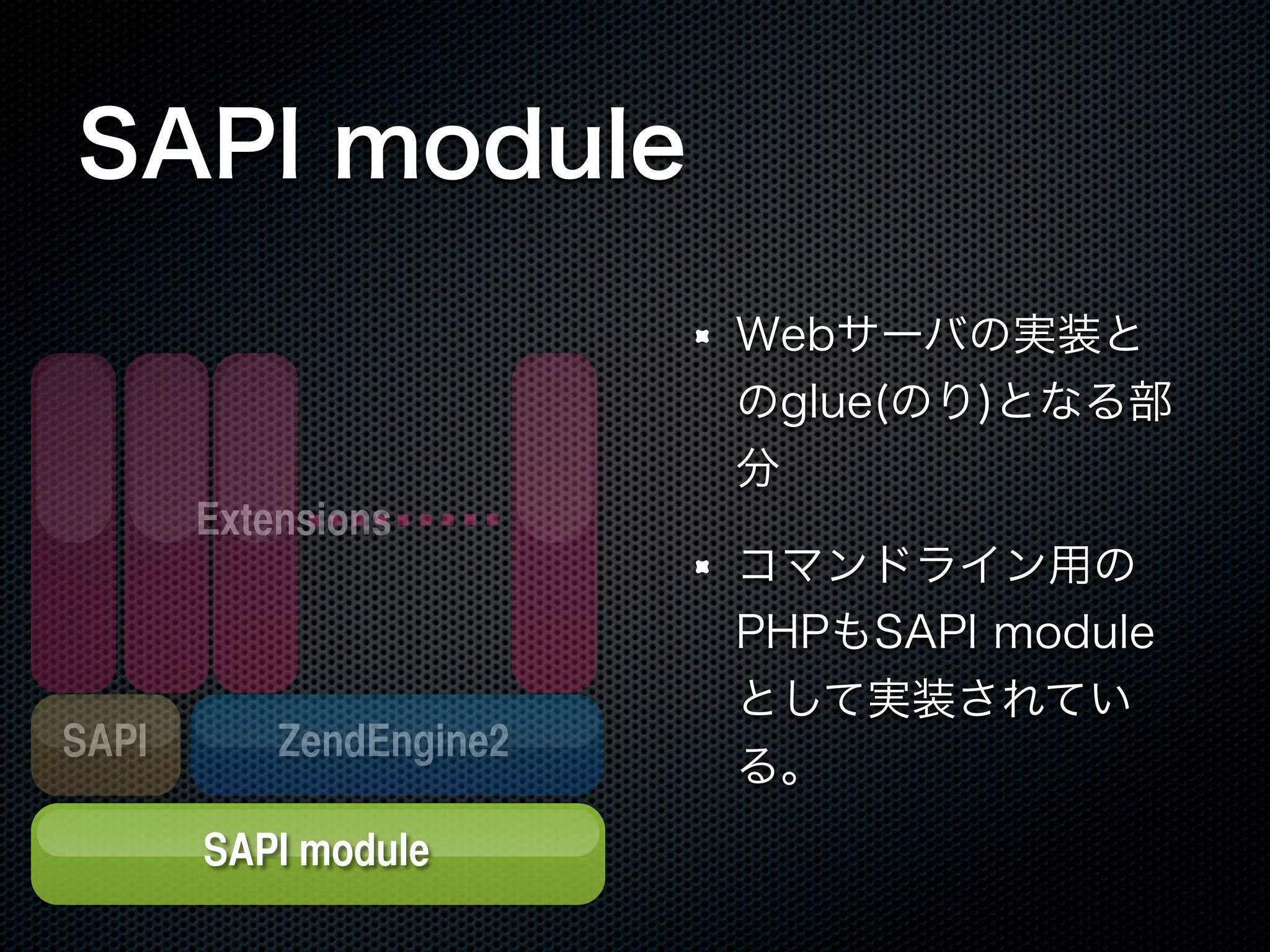 SAPI module

Extensions

SAPI

ZendEngine2

SAPI module

Webサーバの実装とのglue(のり)となる部分

コマンドライン用のPHPもSAPI moduleとして実装されている。